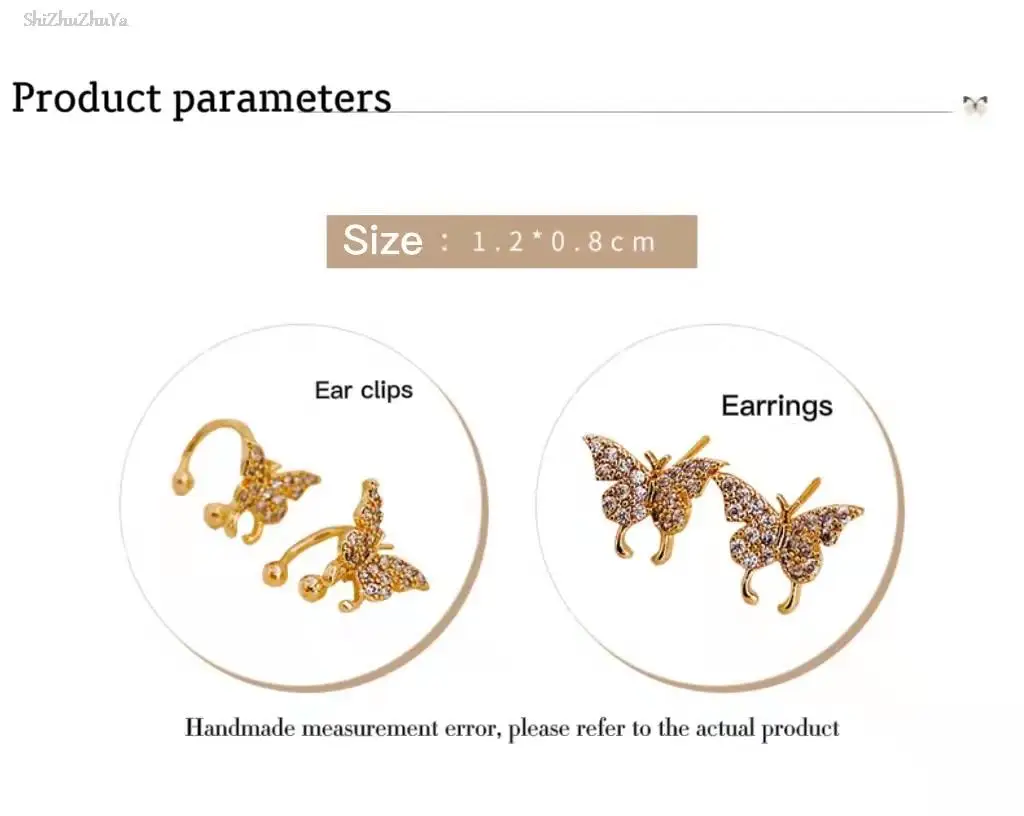 ShiZhuZhuYa

Product parameters

Size : 1.2*0.8cm

Ear clips

Earrings

Handmade measurement error, please refer to the actual product